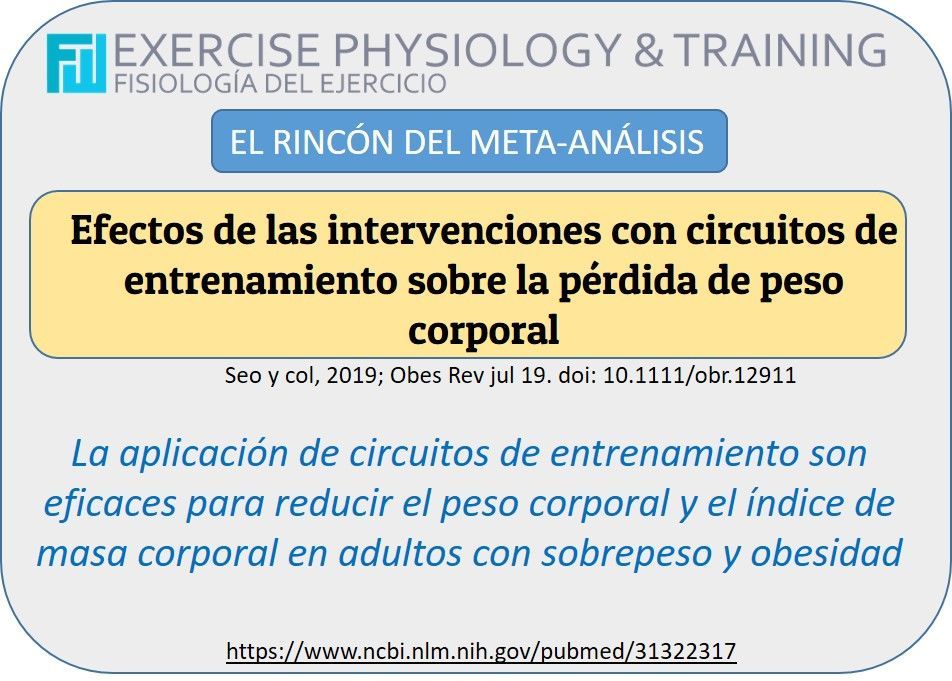 EXERCISE PHYSIOLOGY & TRAINING
FISIOLOGÍA DEL EJERCICIO

EL RINCÓN DEL META-ANÁLISIS

Efectos de las intervenciones con circuitos de entrenamiento sobre la pérdida de peso corporal

Seo y col, 2019; Obes Rev jul 19. doi: 10.1111/obr.12911

La aplicación de circuitos de entrenamiento son eficaces para reducir el peso corporal y el índice de masa corporal en adultos con sobrepeso y obesidad

https://www.ncbi.nlm.nih.gov/pubmed/31322317